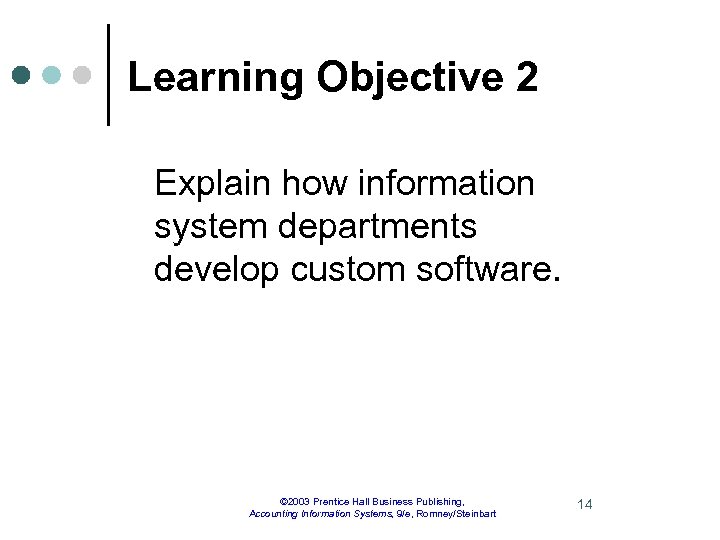 Learning Objective 2

Explain how information system departments develop custom software.

©2003 Prentice Hall Business Publishing, Accounting Information Systems, 9/e, Romney/Steinbart

14